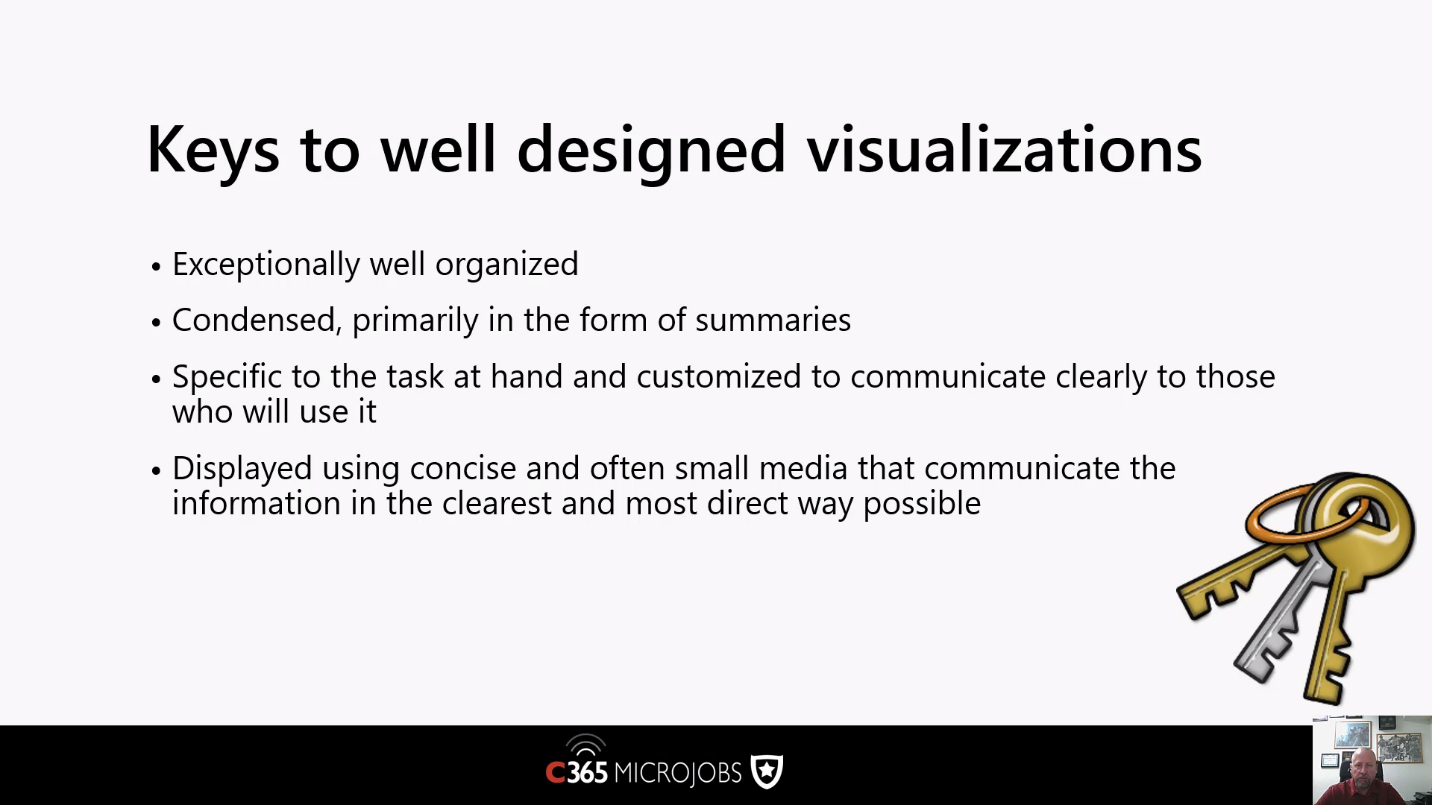 Keys to well designed visualizations

• Exceptionally well organized

• Condensed, primarily in the form of summaries

• Specific to the task at hand and customized to communicate clearly to those who will use it

• Displayed using concise and often small media that communicate the information in the clearest and most direct way possible

C365 MICROJOBS